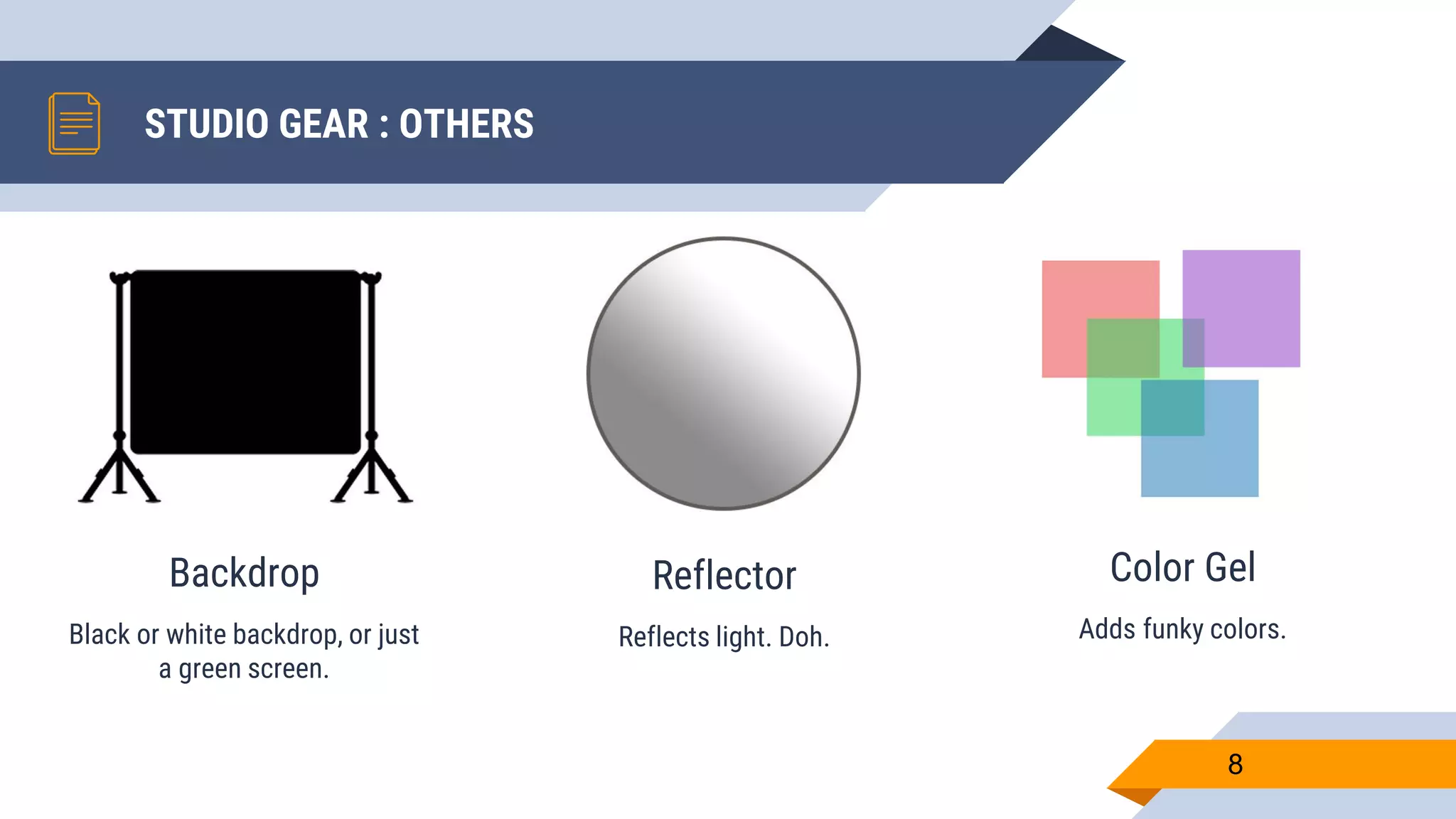 STUDIO GEAR : OTHERS

Backdrop

Black or white backdrop, or just a green screen.

Reflector

Reflects light. Doh.

Color Gel

Adds funky colors.

8